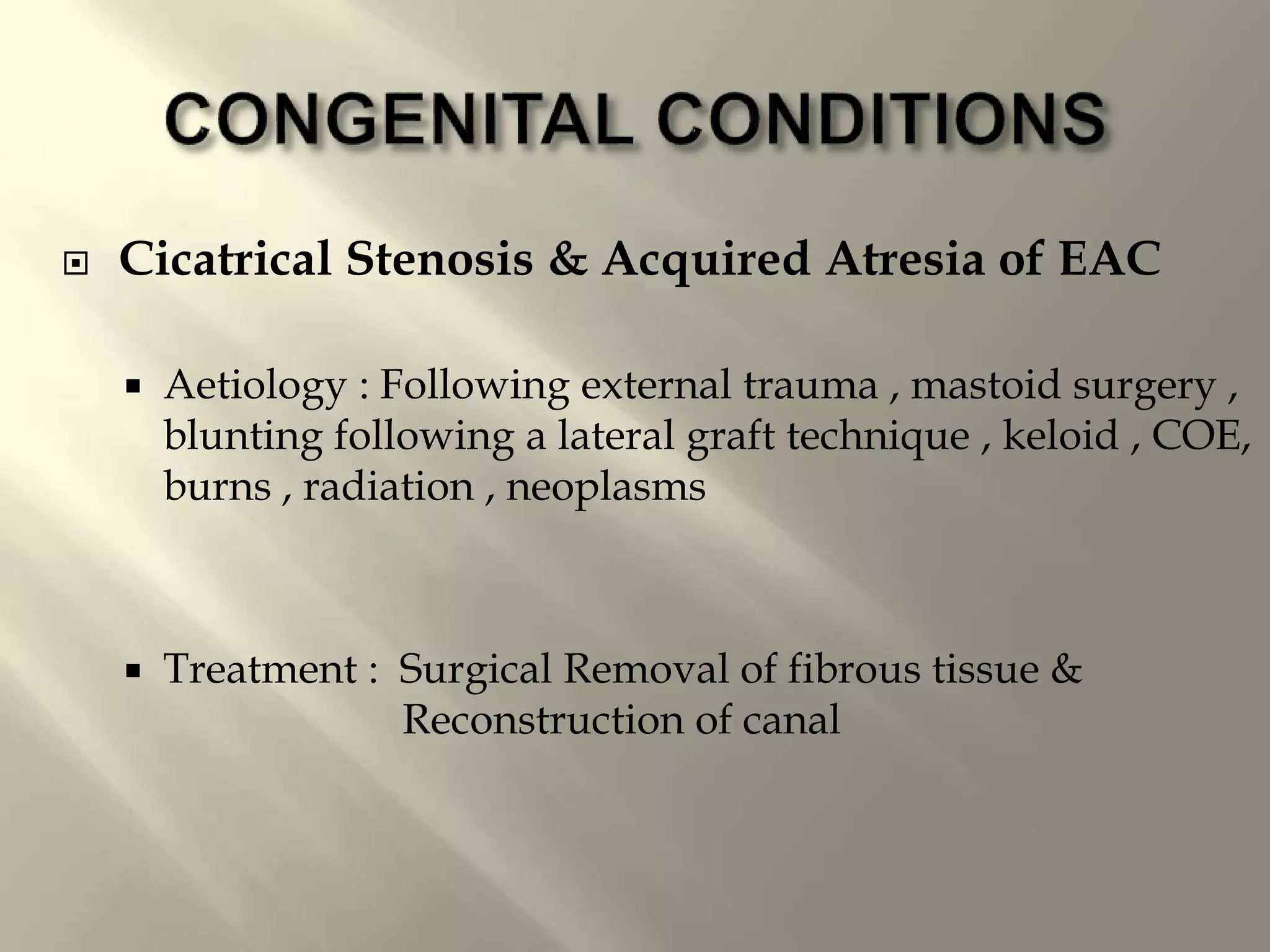 CONGENITAL CONDITIONS

Cicatrical Stenosis & Acquired Atresia of EAC

Aetiology : Following external trauma , mastoid surgery , blunting following a lateral graft technique , keloid , COE, burns , radiation , neoplasms

Treatment : Surgical Removal of fibrous tissue & Reconstruction of canal